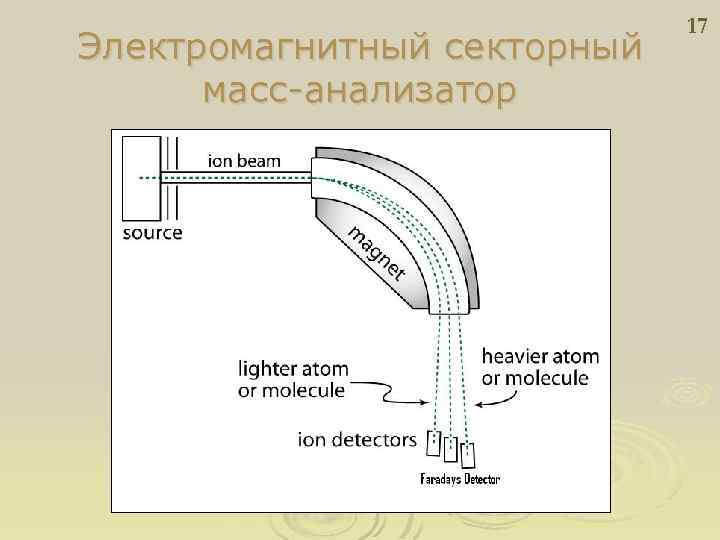 17

Электромагнитный секторный масс-анализатор

ion beam

source

magnet

lighter atom or molecule

heavier atom or molecule

ion detectors

Faradays Detector